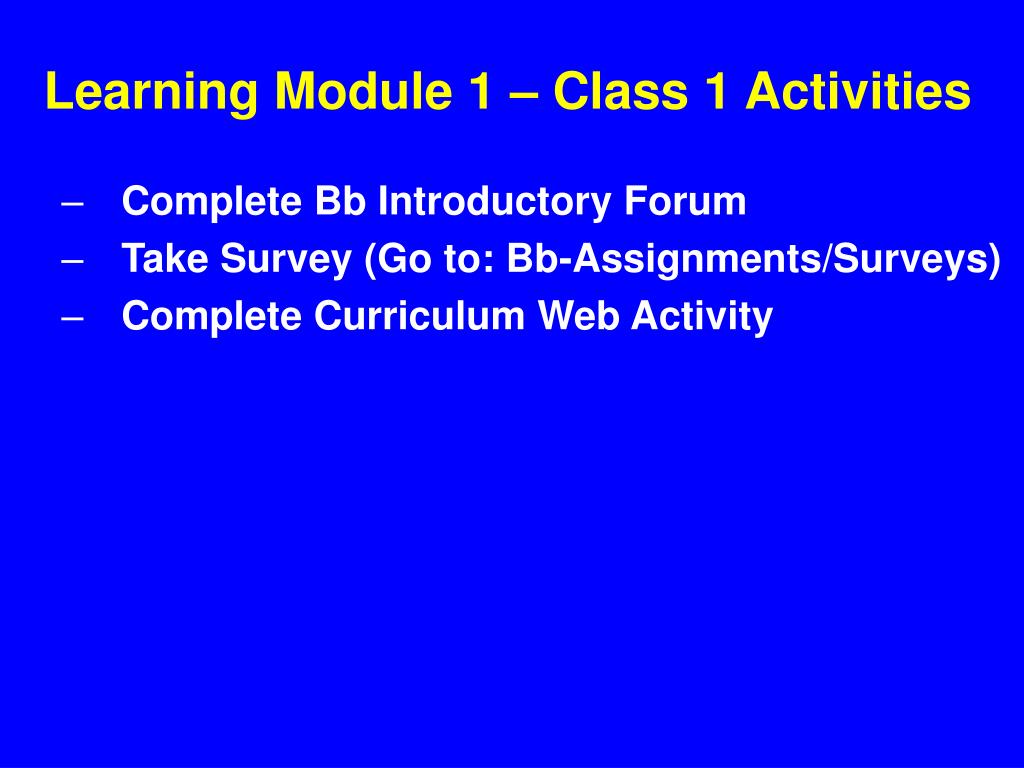 Learning Module 1 – Class 1 Activities

– Complete Bb Introductory Forum
– Take Survey (Go to: Bb-Assignments/Surveys)
– Complete Curriculum Web Activity